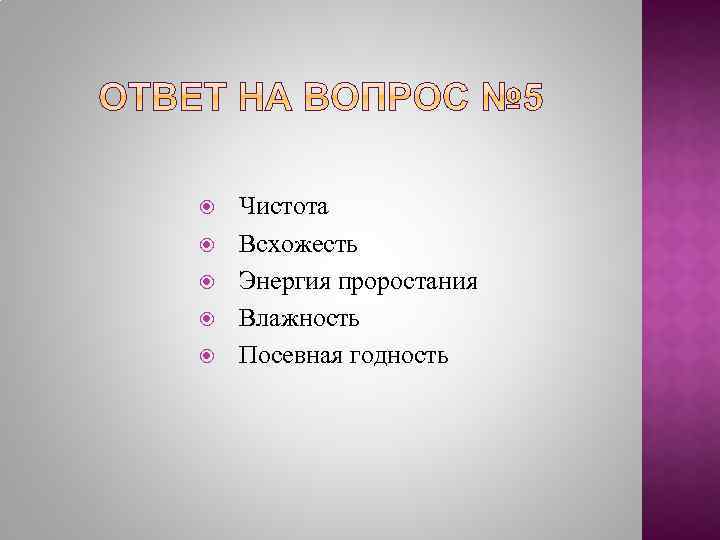 ОТВЕТ НА ВОПРОС №5

Чистота
Всхожесть
Энергия проростания
Влажность
Посевная годность